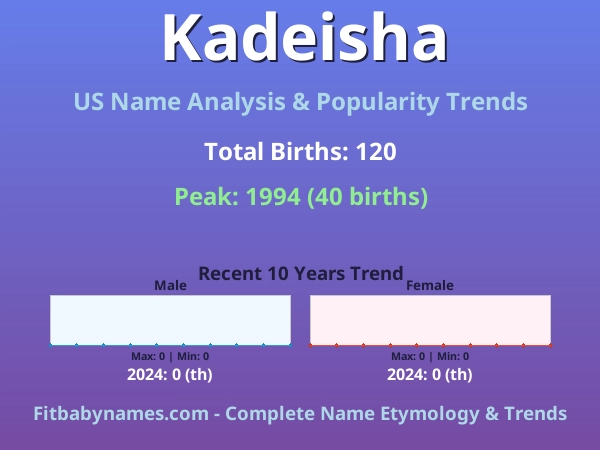 Kadeisha

US Name Analysis & Popularity Trends

Total Births: 120

Peak: 1994 (40 births)

Recent 10 Years Trend

Male

Max: 0 | Min: 0

2024: 0 (th)

Female

Max: 0 | Min: 0

2024: 0 (th)

Fitbabynames.com - Complete Name Etymology & Trends